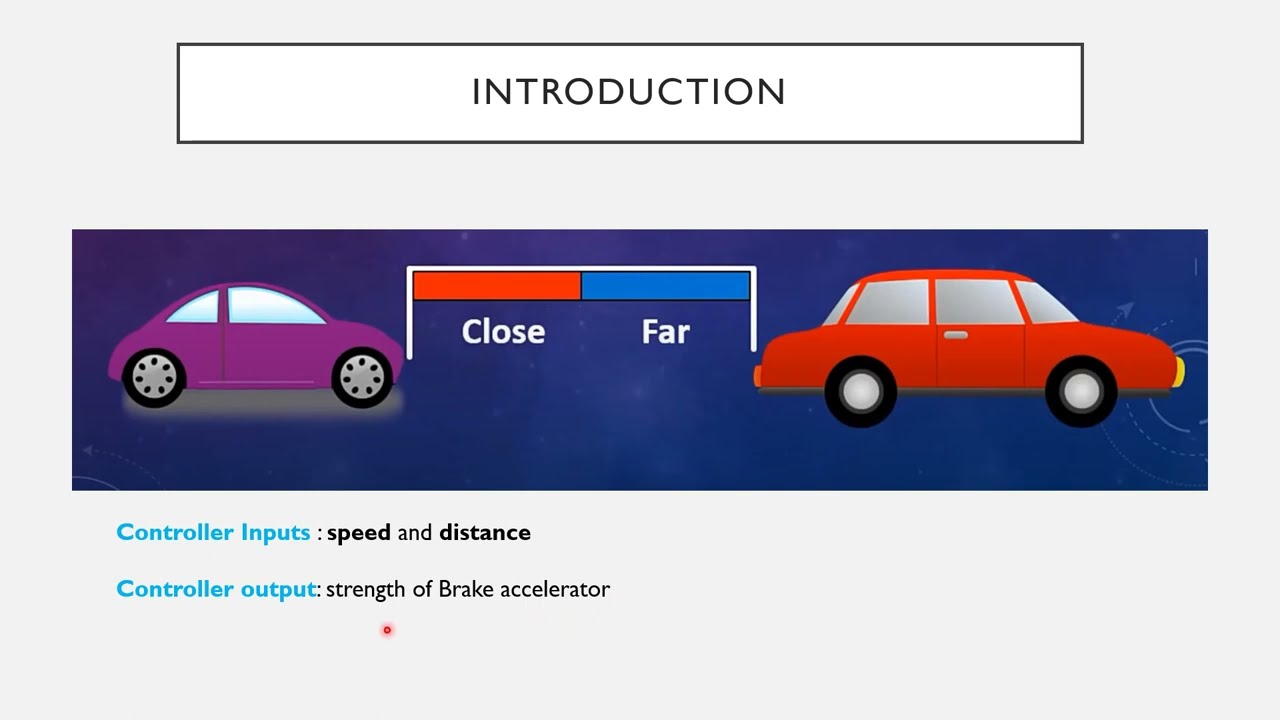 INTRODUCTION

Close Far

Controller Inputs : speed and distance

Controller output: strength of Brake accelerator